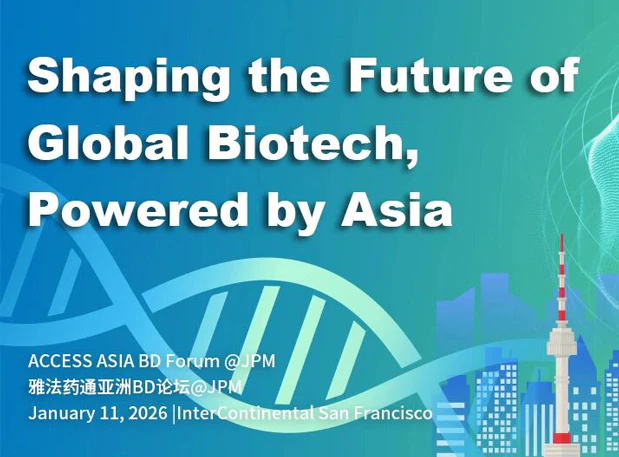 Shaping the Future of Global Biotech, Powered by Asia

ACCESS ASIA BD Forum @JPM
雅法药通亚洲BD论坛@JPM
January 11, 2026 |InterContinental San Francisco